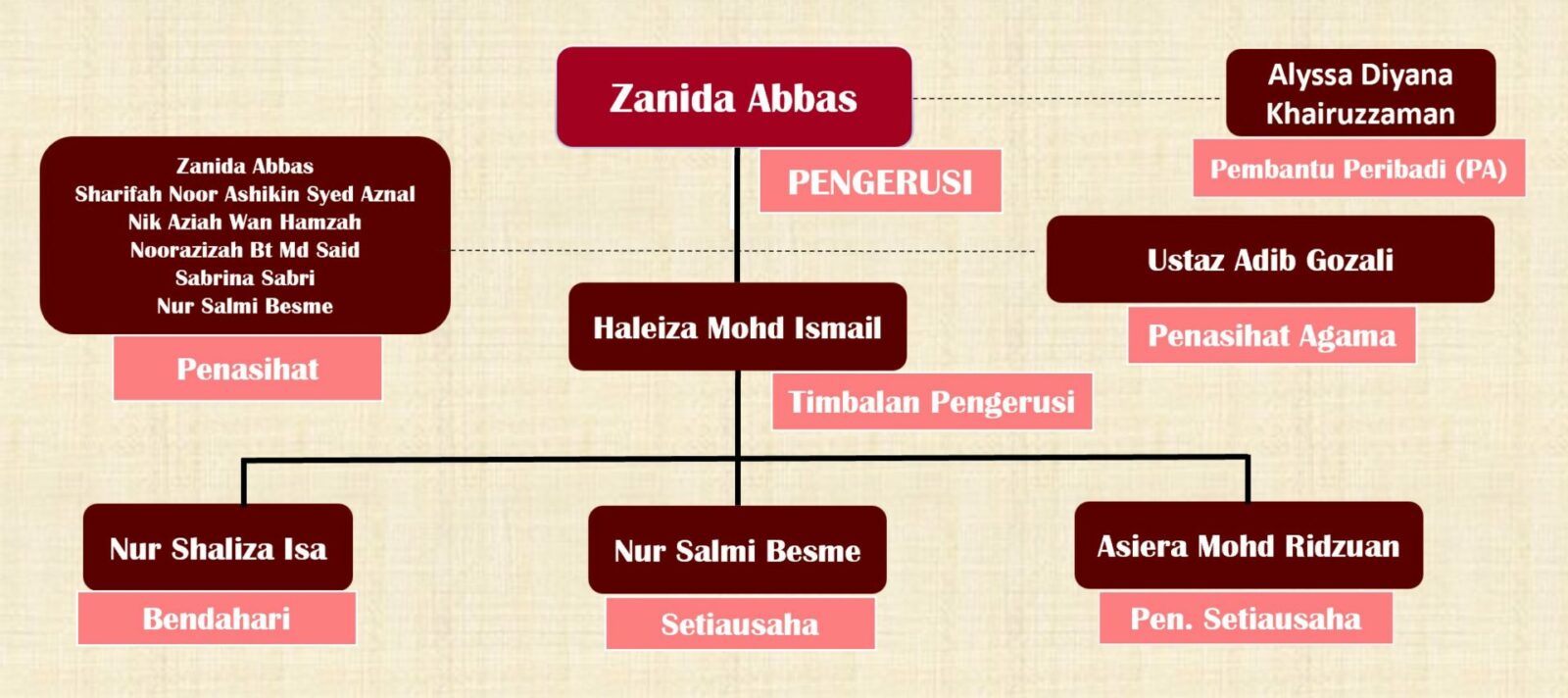 Zanida Abbas

PENGERUSI

Alyssa Diyana Khairuzzaman

Pembantu Peribadi (PA)

Zanida Abbas
Sharifah Noor Ashikin Syed Aznal
Nik Aziah Wan Hamzah
Noorazizah Bt Md Said
Sabrina Sabri
Nur Salmi Besme

Penasihat

Ustaz Adib Gozali

Penasihat Agama

Haleiza Mohd Ismail

Timbalan Pengerusi

Nur Shaliza Isa

Bendahari

Nur Salmi Besme

Setiausaha

Asiera Mohd Ridzuan

Pen. Setiausaha